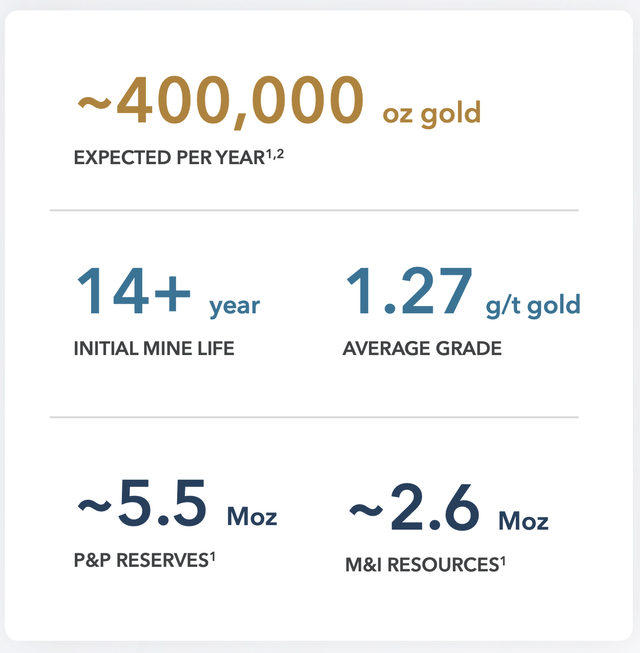 ~400,000 oz gold

EXPECTED PER YEAR$^{1,2}$

14+ year

INITIAL MINE LIFE

1.27 g/t gold

AVERAGE GRADE

~5.5 Moz

P&P RESERVES$^{1}$

~2.6 Moz

M&I RESOURCES$^{1}$